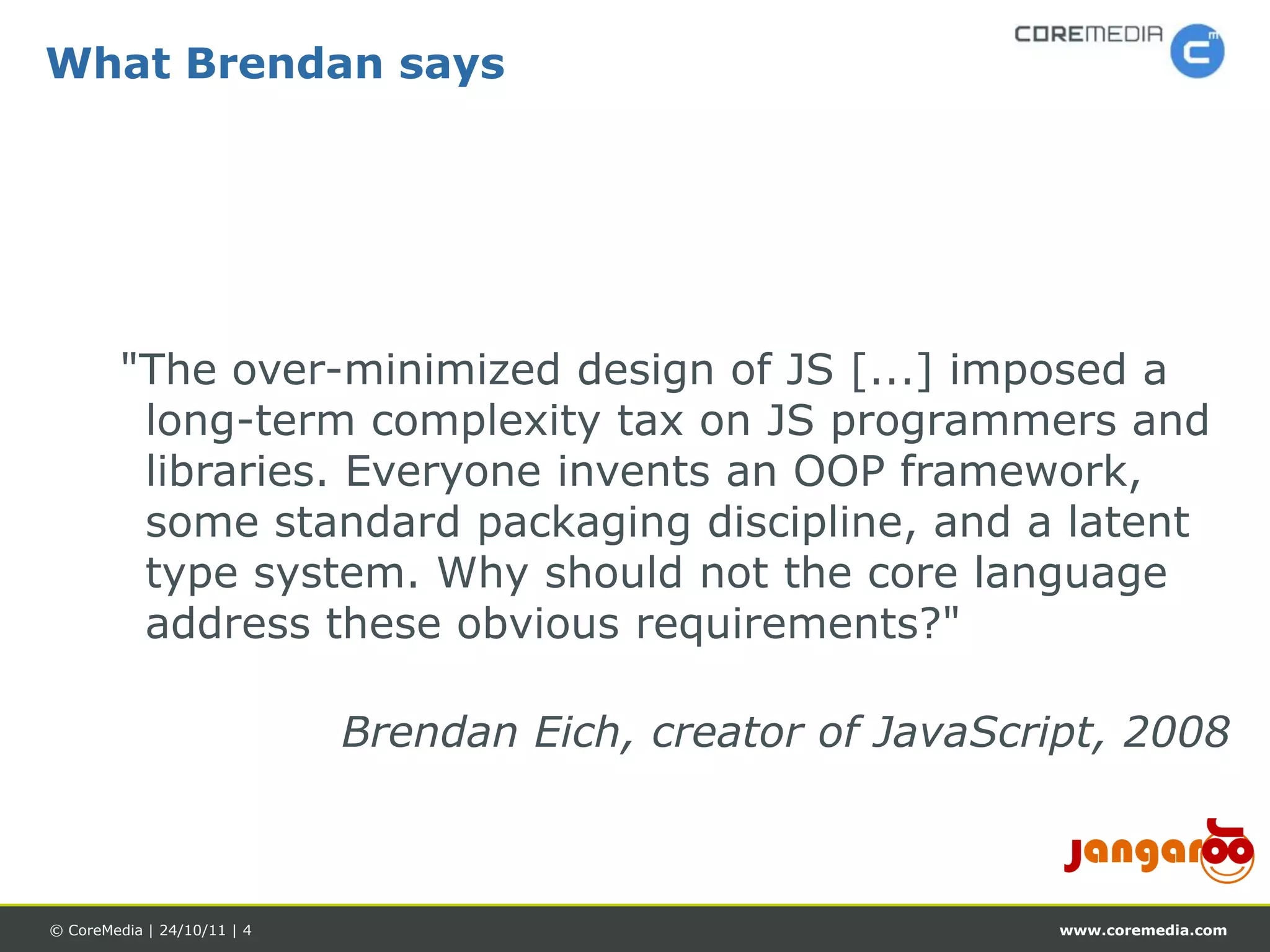 What Brendan says

COREMEDIA

"The over-minimized design of JS [...] imposed a long-term complexity tax on JS programmers and libraries. Everyone invents an OOP framework, some standard packaging discipline, and a latent type system. Why should not the core language address these obvious requirements?"

Brendan Eich, creator of JavaScript, 2008

jangaroo

© CoreMedia | 24/10/11 | 4

www.coremedia.com